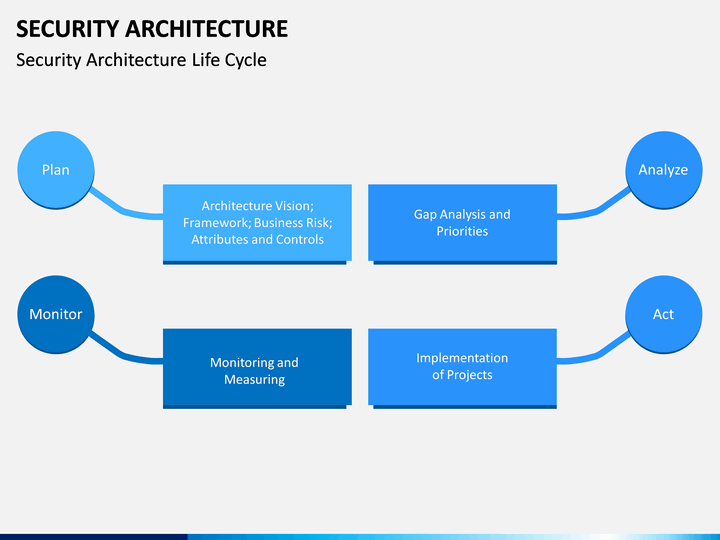 SECURITY ARCHITECTURE

Security Architecture Life Cycle

Plan

Architecture Vision; Framework; Business Risk; Attributes and Controls

Gap Analysis and Priorities

Analyze

Monitor

Monitoring and Measuring

Implementation of Projects

Act